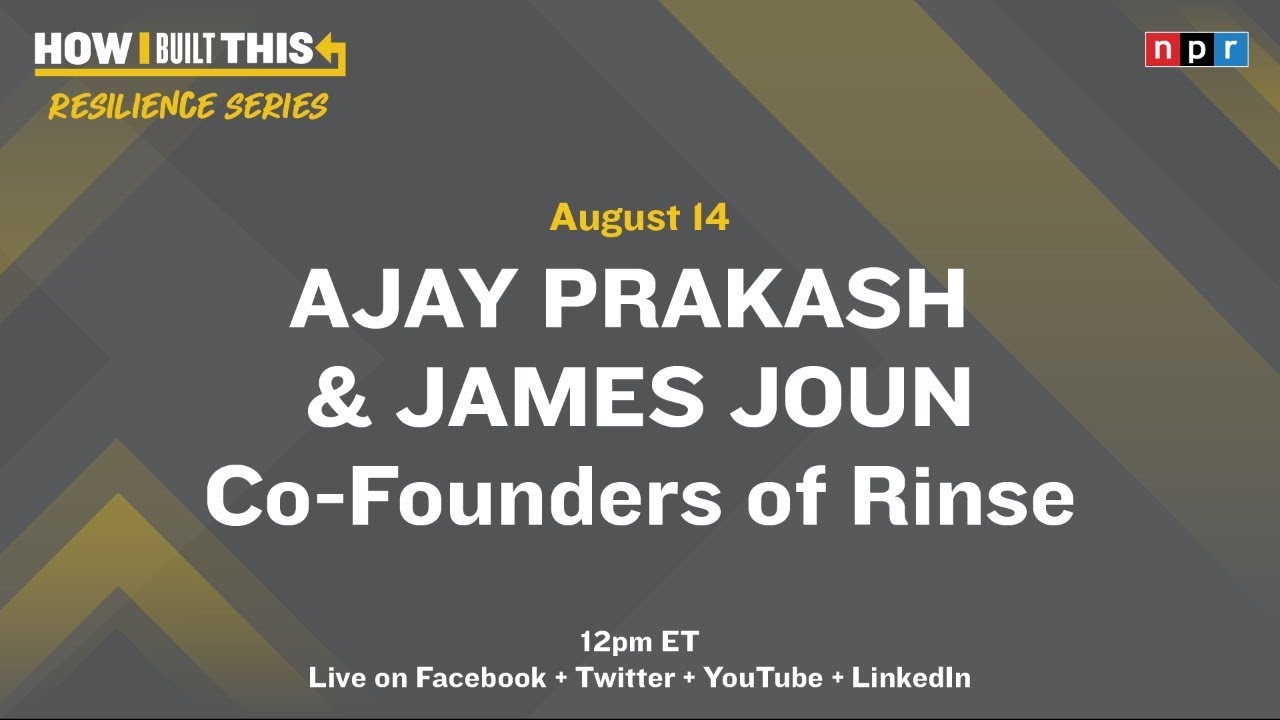 HOW I BUILT THIS
RESILIENCE SERIES

npr

August 14

AJAY PRAKASH & JAMES JOUN Co-Founders of Rinse

12pm ET
Live on Facebook + Twitter + YouTube + LinkedIn